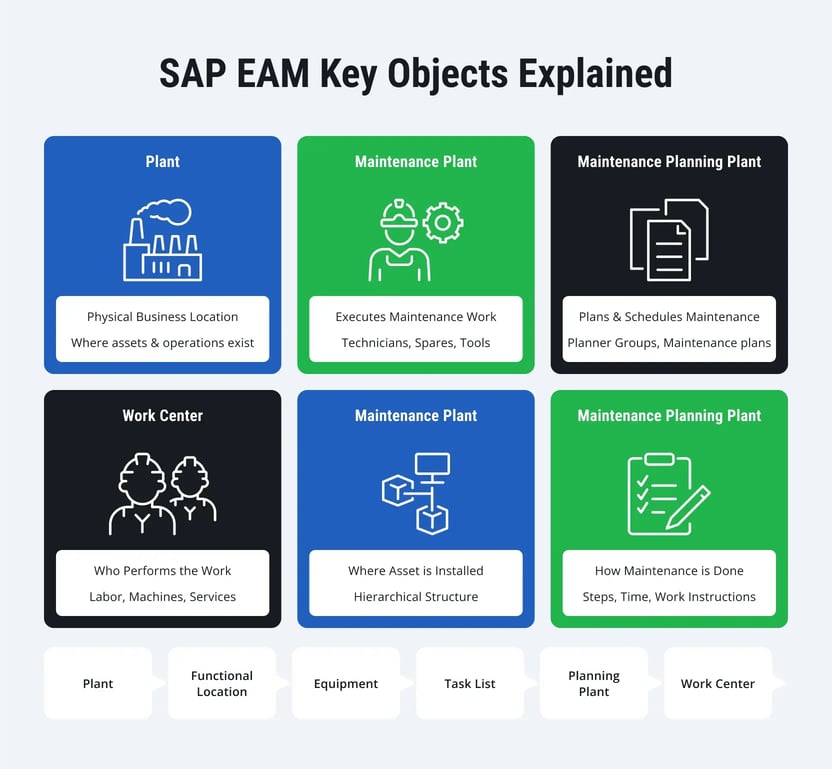 SAP EAM Key Objects Explained

Plant

Physical Business Location

Where assets & operations exist

Maintenance Plant

Executes Maintenance Work

Technicians, Spares, Tools

Maintenance Planning Plant

Plans & Schedules Maintenance

Planner Groups, Maintenance plans

Work Center

Who Performs the Work

Labor, Machines, Services

Maintenance Plant

Where Asset is Installed

Hierarchical Structure

Maintenance Planning Plant

How Maintenance is Done

Steps, Time, Work Instructions

Plant

Functional Location

Equipment

Task List

Planning Plant

Work Center